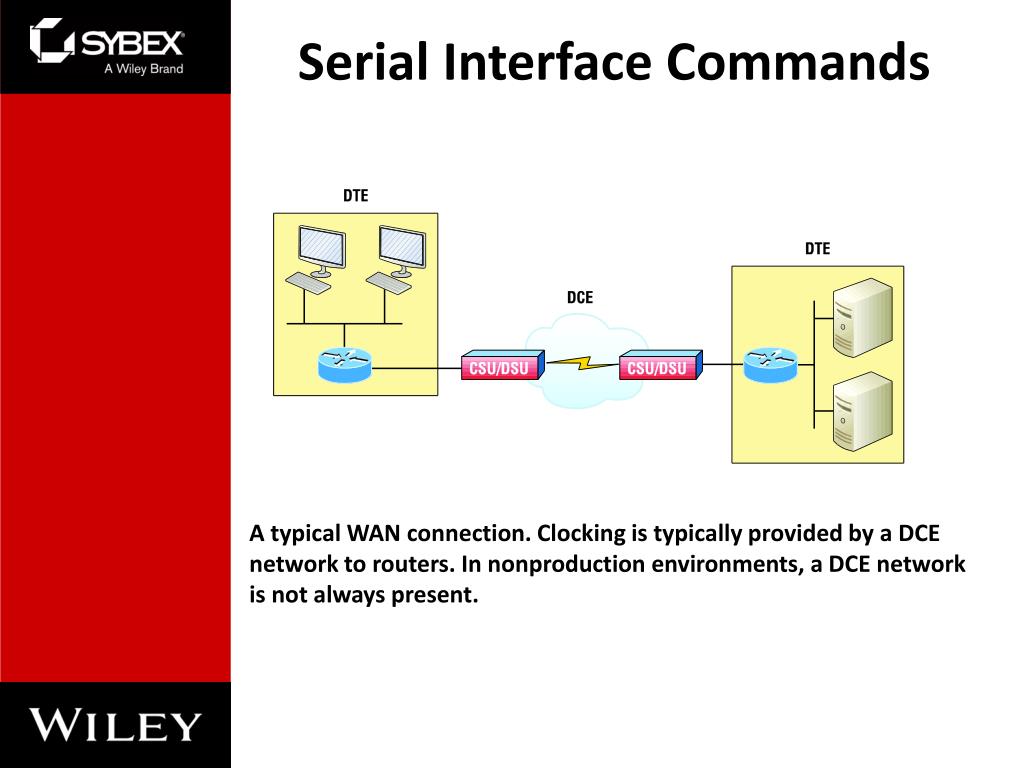 SYBEX
A Wiley Brand

Serial Interface Commands

DTE

DTE

DCE

CSU/DSU

CSU/DSU

A typical WAN connection. Clocking is typically provided by a DCE network to routers. In nonproduction environments, a DCE network is not always present.

WILEY